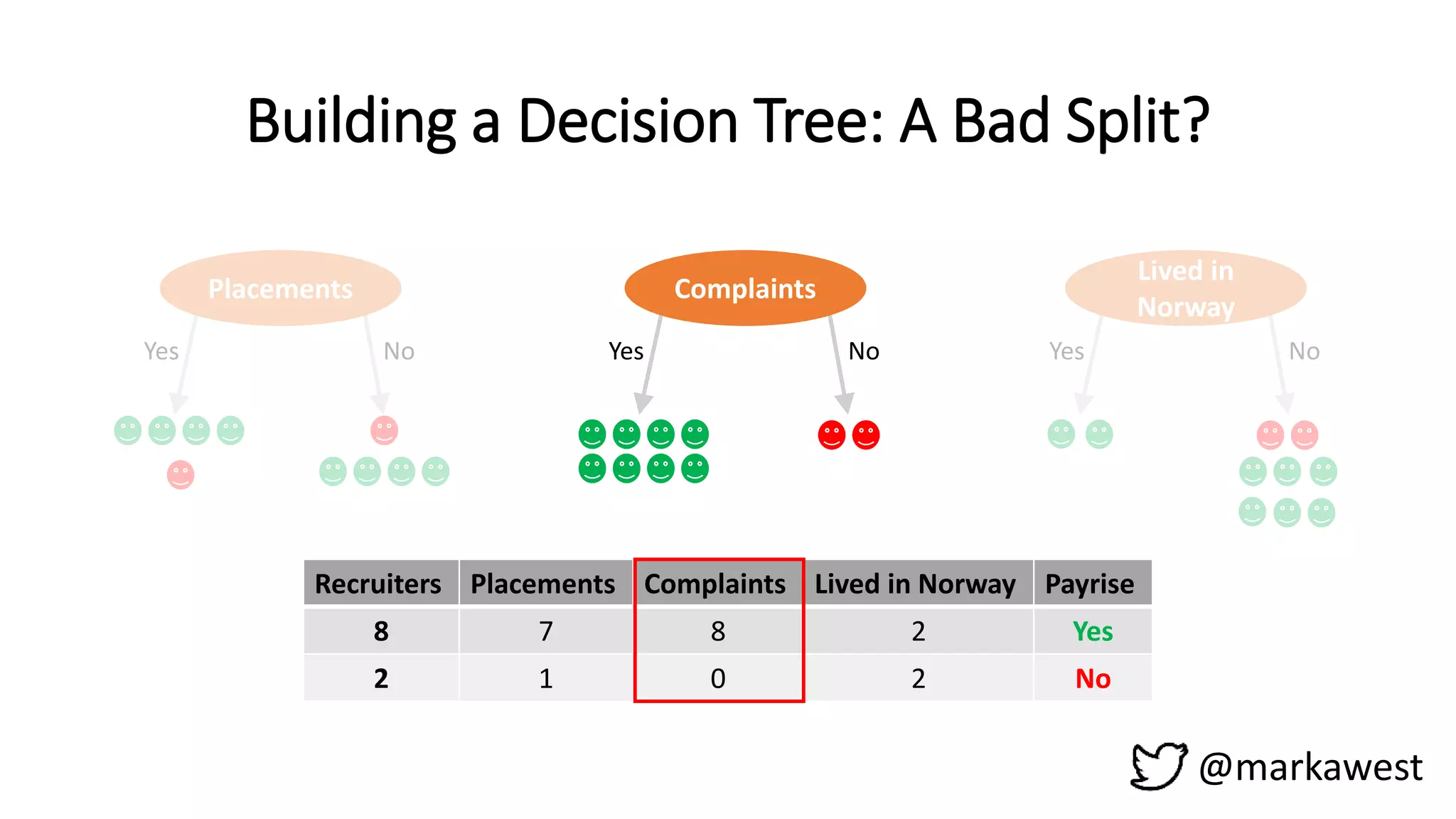 Building a Decision Tree: A Bad Split?

Placements

Yes

No

Complaints

Yes

No

Lived in Norway

Yes

No

| Recruiters | Placements | Complaints | Lived in Norway | Payrise |
|---|---|---|---|---|
| 8 | 7 | 8 | 2 | Yes |
| 2 | 1 | 0 | 2 | No |

@markawest